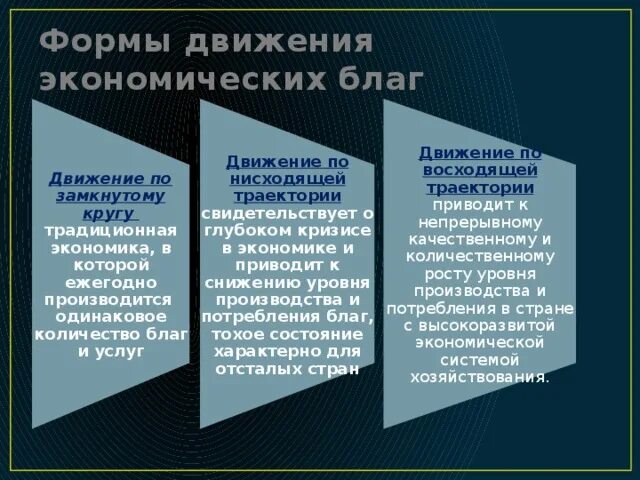 Формы движения экономических благ

Движение по замкнутому кругу традиционная экономика, в которой ежегодно производится одинаковое количество благ и услуг

Движение по нисходящей траектории свидетельствует о глубоком кризисе в экономике и приводит к снижению уровня производства и потребления благ, тохое состояние характерно для отсталых стран

Движение по восходящей траектории приводит к непрерывному качественному и количественному росту уровня производства и потребления в стране с высокоразвитой экономической системой хозяйствования.